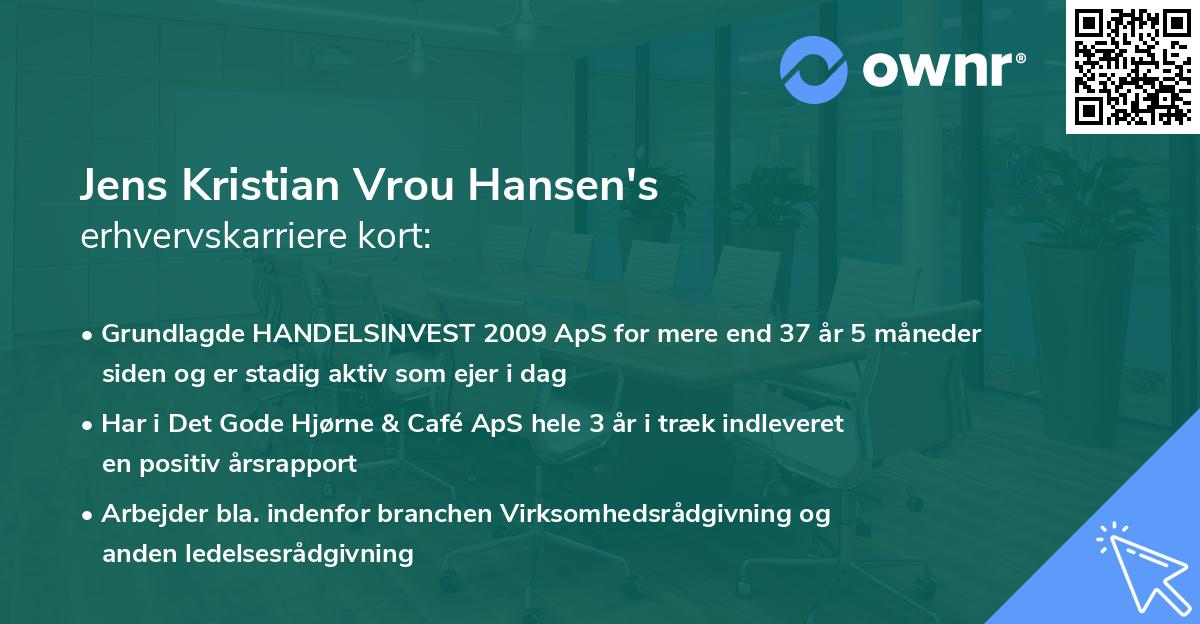 ownr®

Jens Kristian Vrou Hansen's
erhvervskarriere kort:

• Grundlagde HANDELSINVEST 2009 ApS for mere end 37 år 5 måneder siden og er stadig aktiv som ejer i dag
• Har i Det Gode Hjørne & Café ApS hele 3 år i træk indleveret en positiv årsrapport
• Arbejder bla. indenfor branchen Virksomhedsrådgivning og anden ledelsesrådgivning